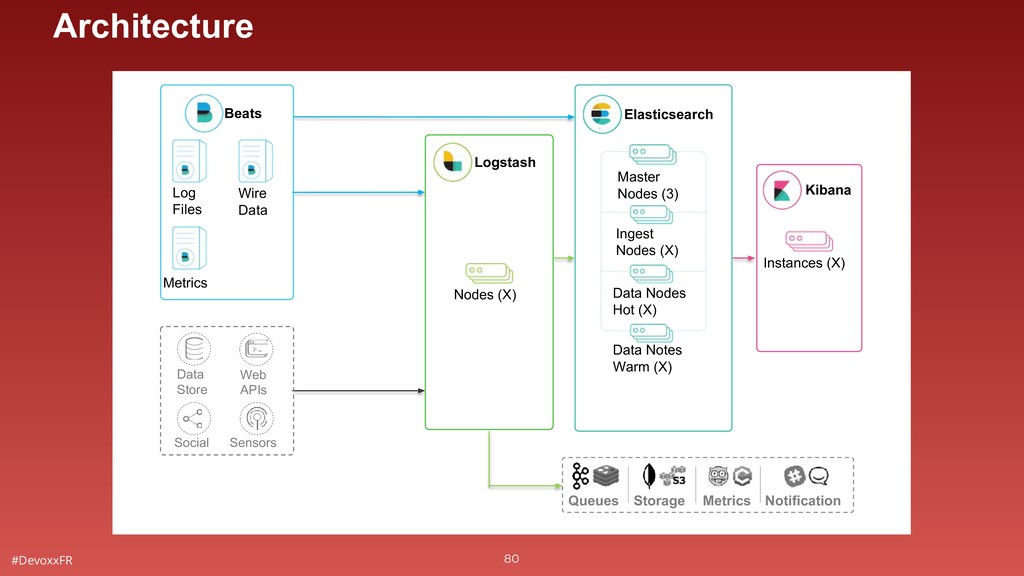 Architecture

Beats

Log Files

Wire Data

Metrics

Data Store

Web APIs

Social

Sensors

Logstash

Nodes (X)

Elasticsearch

Master Nodes (3)

Ingest Nodes (X)

Data Nodes Hot (X)

Data Notes Warm (X)

Kibana

Instances (X)

S3

Queues

Storage

Metrics

Notification

#DevoxxFR

80